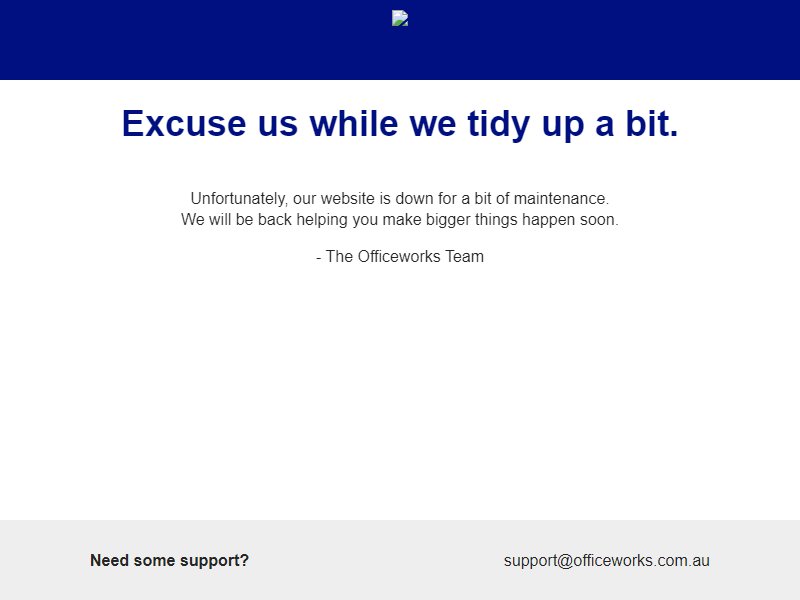 Excuse us while we tidy up a bit.

Unfortunately, our website is down for a bit of maintenance.
We will be back helping you make bigger things happen soon.

- The Officeworks Team

Need some support?

support@officeworks.com.au